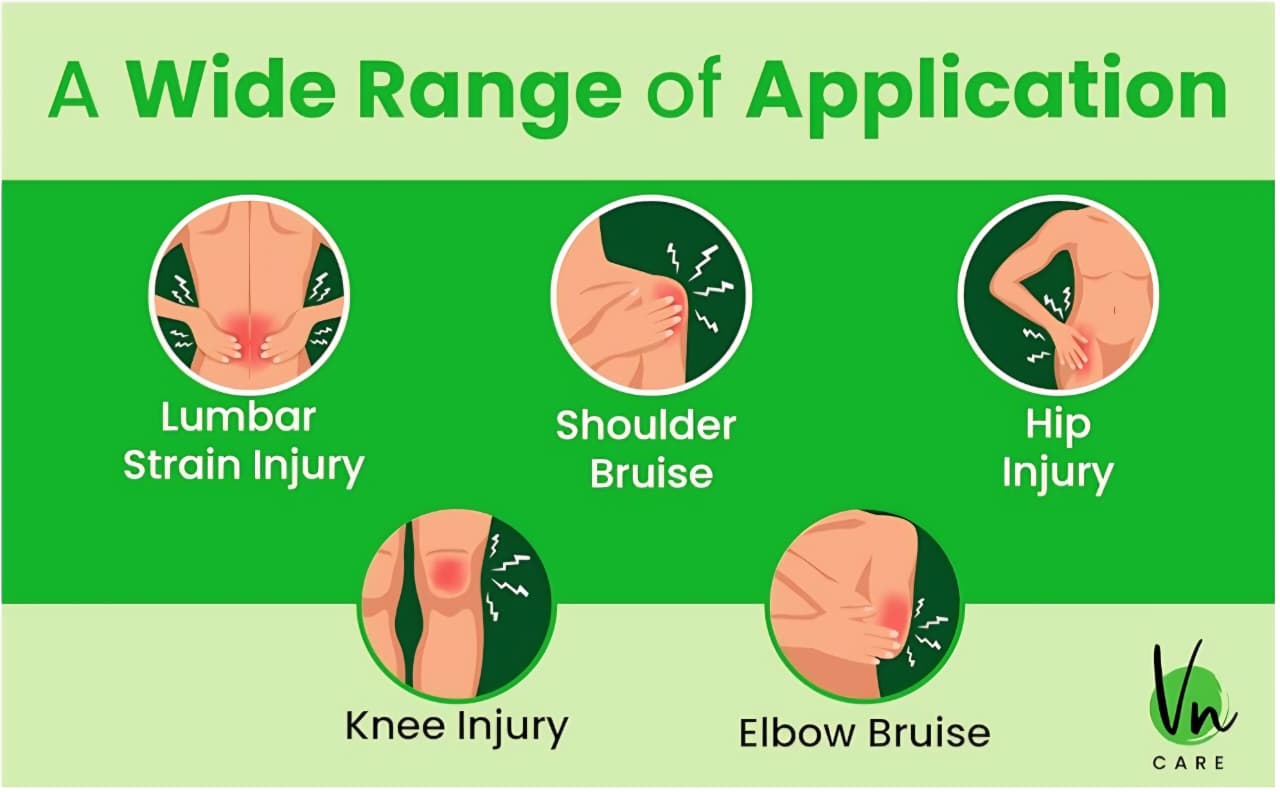 A Wide Range of Application

Lumbar Strain Injury

Shoulder Bruise

Hip Injury

Knee Injury

Elbow Bruise

Vn
CARE